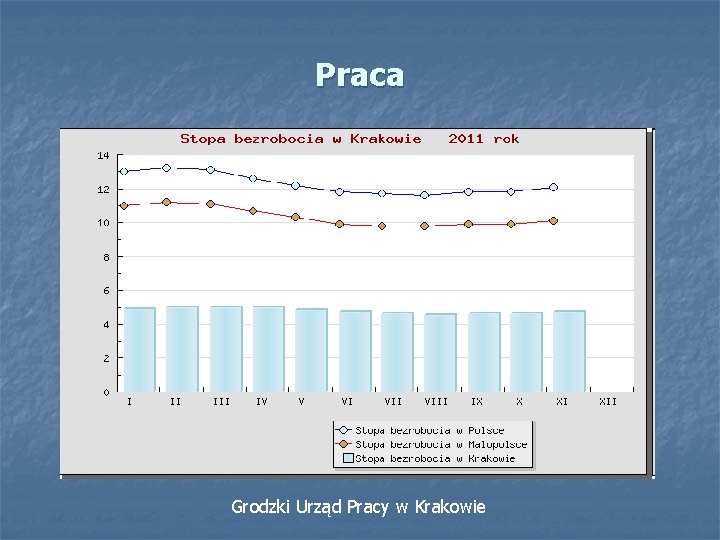 Praca

Stopa bezrobocia w Krakowie 2011 rok

14
12
10
8
6
4
2
0

I II III IV V VI VII VIII IX X XI XII

Stopa bezrobocia w Polsce
Stopa bezrobocia w Malopolsce
Stopa bezrobocia w Krakowie

Grodzki Urząd Pracy w Krakowie